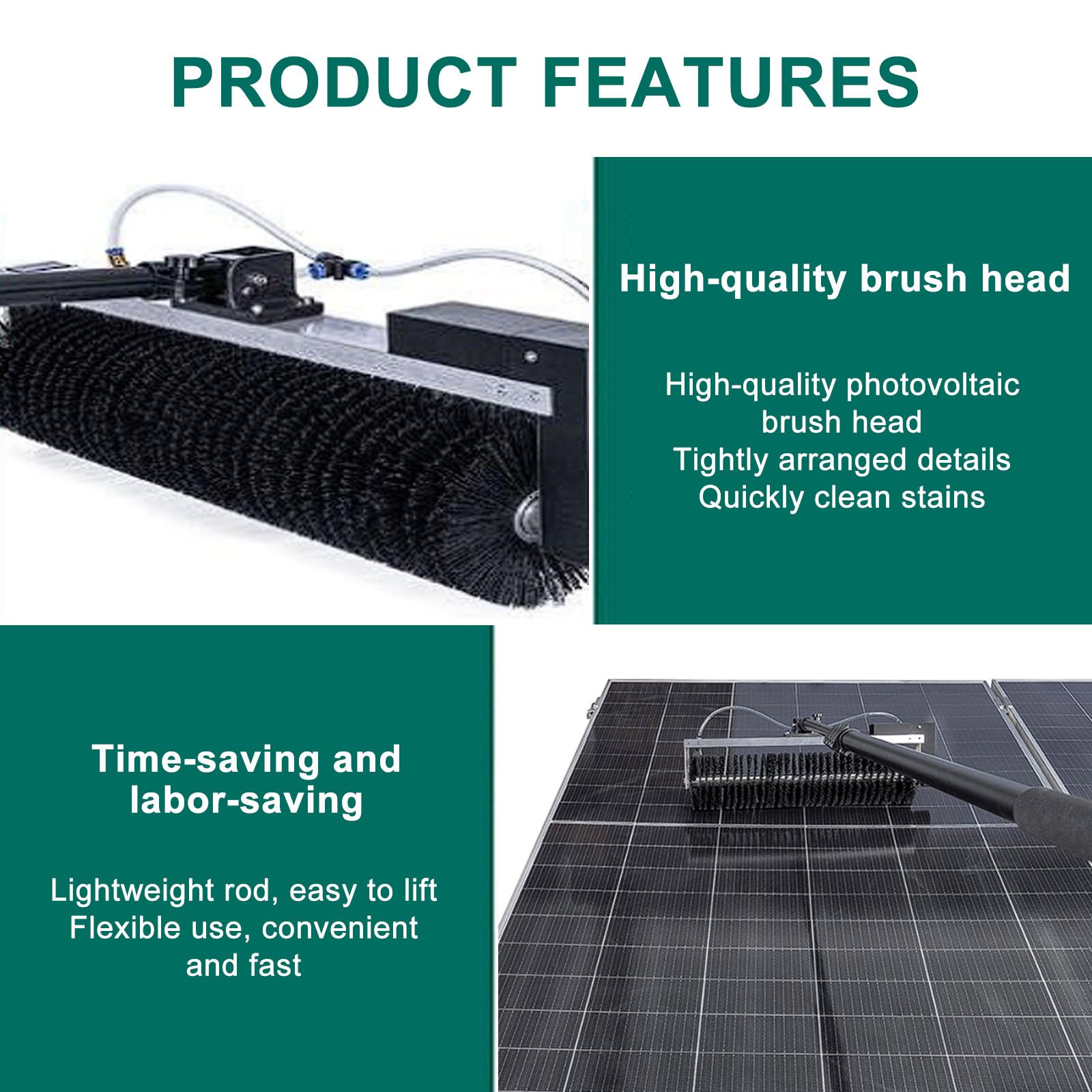 PRODUCT FEATURES

High-quality brush head

High-quality photovoltaic brush head
Tightly arranged details
Quickly clean stains

Time-saving and labor-saving

Lightweight rod, easy to lift
Flexible use, convenient and fast